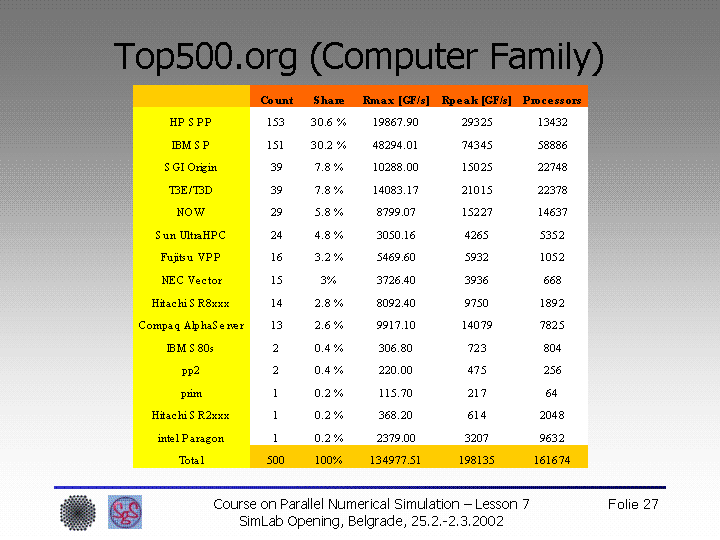 Top500.org (Computer Family)

| | Count | Share | Rmax [GF/s] | Rpeak [GF/s] | Processors |
|---|---|---|---|---|---|
| HP SPP | 153 | 30.6 % | 19867.90 | 29325 | 13432 |
| IBM SP | 151 | 30.2 % | 48294.01 | 74345 | 58886 |
| SGI Origin | 39 | 7.8 % | 10288.00 | 15025 | 22748 |
| T3E/T3D | 39 | 7.8 % | 14083.17 | 21015 | 22378 |
| NOW | 29 | 5.8 % | 8799.07 | 15227 | 14637 |
| Sun UltraHPC | 24 | 4.8 % | 3050.16 | 4265 | 5352 |
| Fujitsu VPP | 16 | 3.2 % | 5469.60 | 5932 | 1052 |
| NEC Vector | 15 | 3% | 3726.40 | 3936 | 668 |
| Hitachi SR8xxx | 14 | 2.8 % | 8092.40 | 9750 | 1892 |
| Compaq AlphaServer | 13 | 2.6 % | 9917.10 | 14079 | 7825 |
| IBM S80s | 2 | 0.4 % | 306.80 | 723 | 804 |
| pp2 | 2 | 0.4 % | 220.00 | 475 | 256 |
| prim | 1 | 0.2 % | 115.70 | 217 | 64 |
| Hitachi SR2xxx | 1 | 0.2 % | 368.20 | 614 | 2048 |
| intel Paragon | 1 | 0.2 % | 2379.00 | 3207 | 9632 |
| Total | 500 | 100% | 134977.51 | 198135 | 161674 |

Course on Parallel Numerical Simulation – Lesson 7
SimLab Opening, Belgrade, 25.2.-2.3.2002

Folie 27